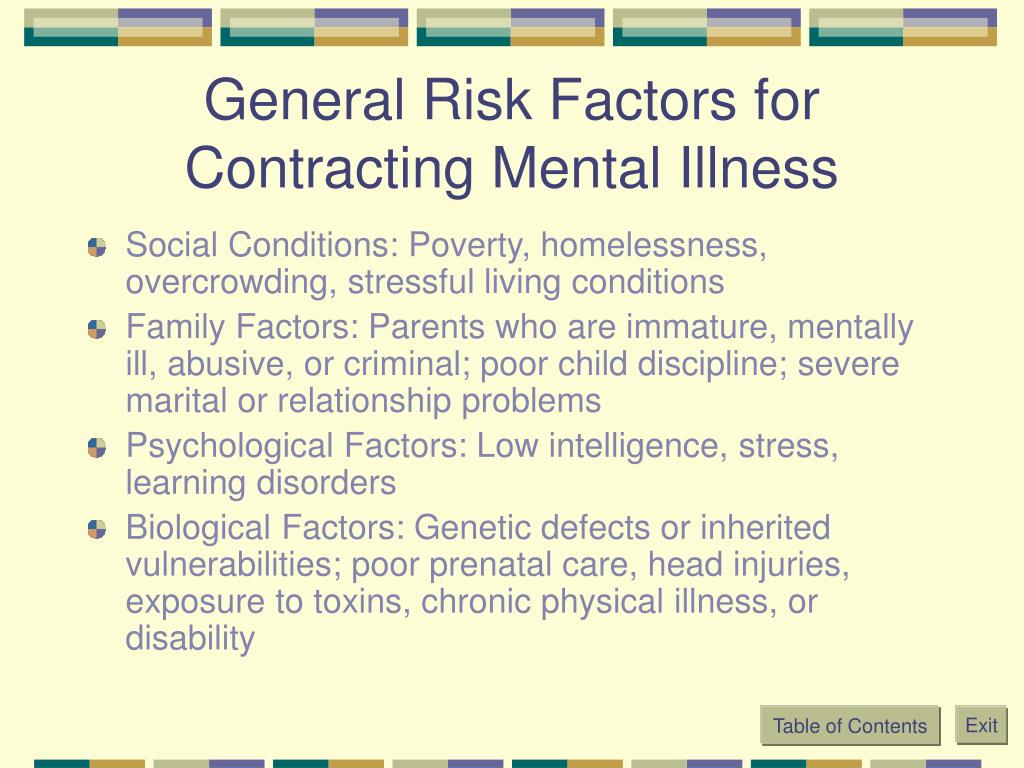 General Risk Factors for Contracting Mental Illness

Social Conditions: Poverty, homelessness, overcrowding, stressful living conditions

Family Factors: Parents who are immature, mentally ill, abusive, or criminal; poor child discipline; severe marital or relationship problems

Psychological Factors: Low intelligence, stress, learning disorders

Biological Factors: Genetic defects or inherited vulnerabilities; poor prenatal care, head injuries, exposure to toxins, chronic physical illness, or disability

Table of Contents

Exit